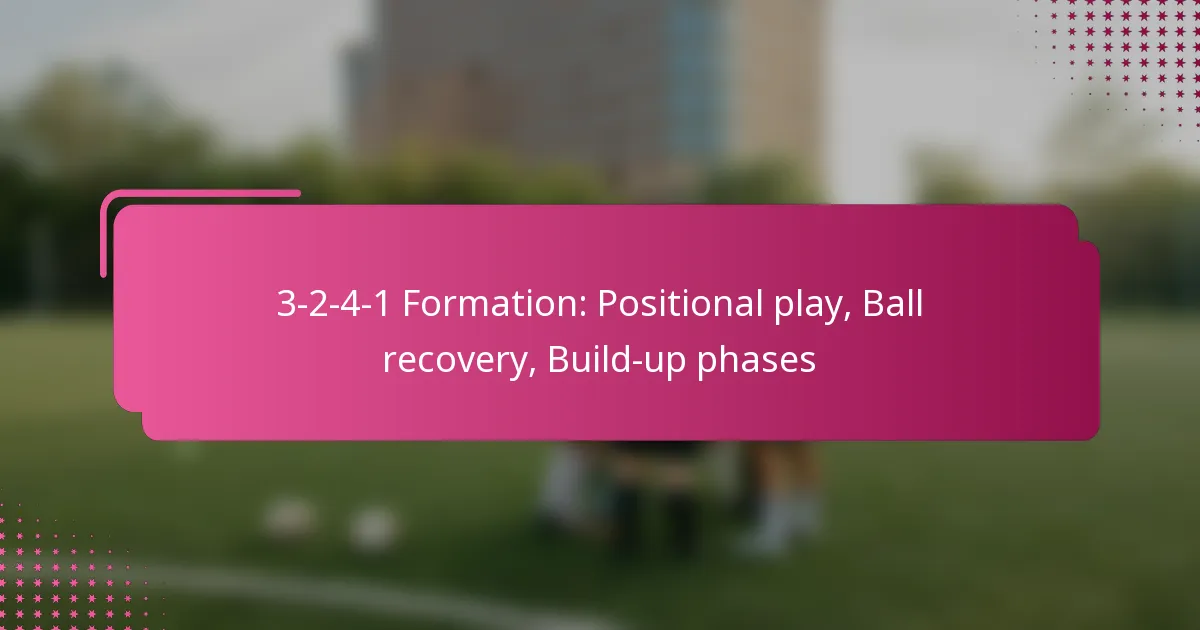 3-2-4-1 Formation: Positional play, Ball recovery, Build-up phases